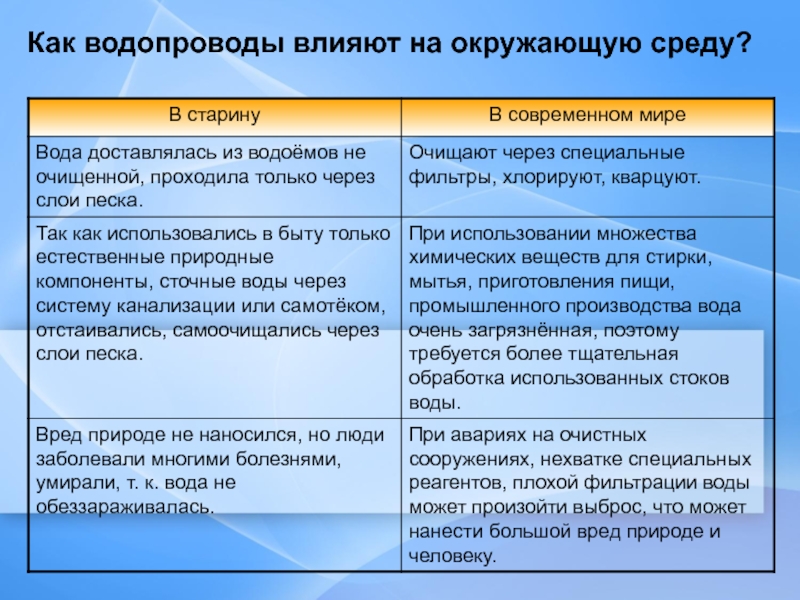 Как водопроводы влияют на окружающую среду?

| В старину | В современном мире |
|---|---|
| Вода доставлялась из водоёмов не очищенной, проходила только через слои песка. | Очищают через специальные фильтры, хлорируют, кварцуют. |
| Так как использовались в быту только естественные природные компоненты, сточные воды через систему канализации или самотёком, отстаивались, самоочищались через слои песка. | При использовании множества химических веществ для стирки, мытья, приготовления пищи, промышленного производства вода очень загрязнённая, поэтому требуется более тщательная обработка использованных стоков воды. |
| Вред природе не наносился, но люди заболевали многими болезнями, умирали, т. к. вода не обеззараживалась. | При авариях на очистных сооружениях, нехватке специальных реагентов, плохой фильтрации воды может произойти выброс, что может нанести большой вред природе и человеку. |